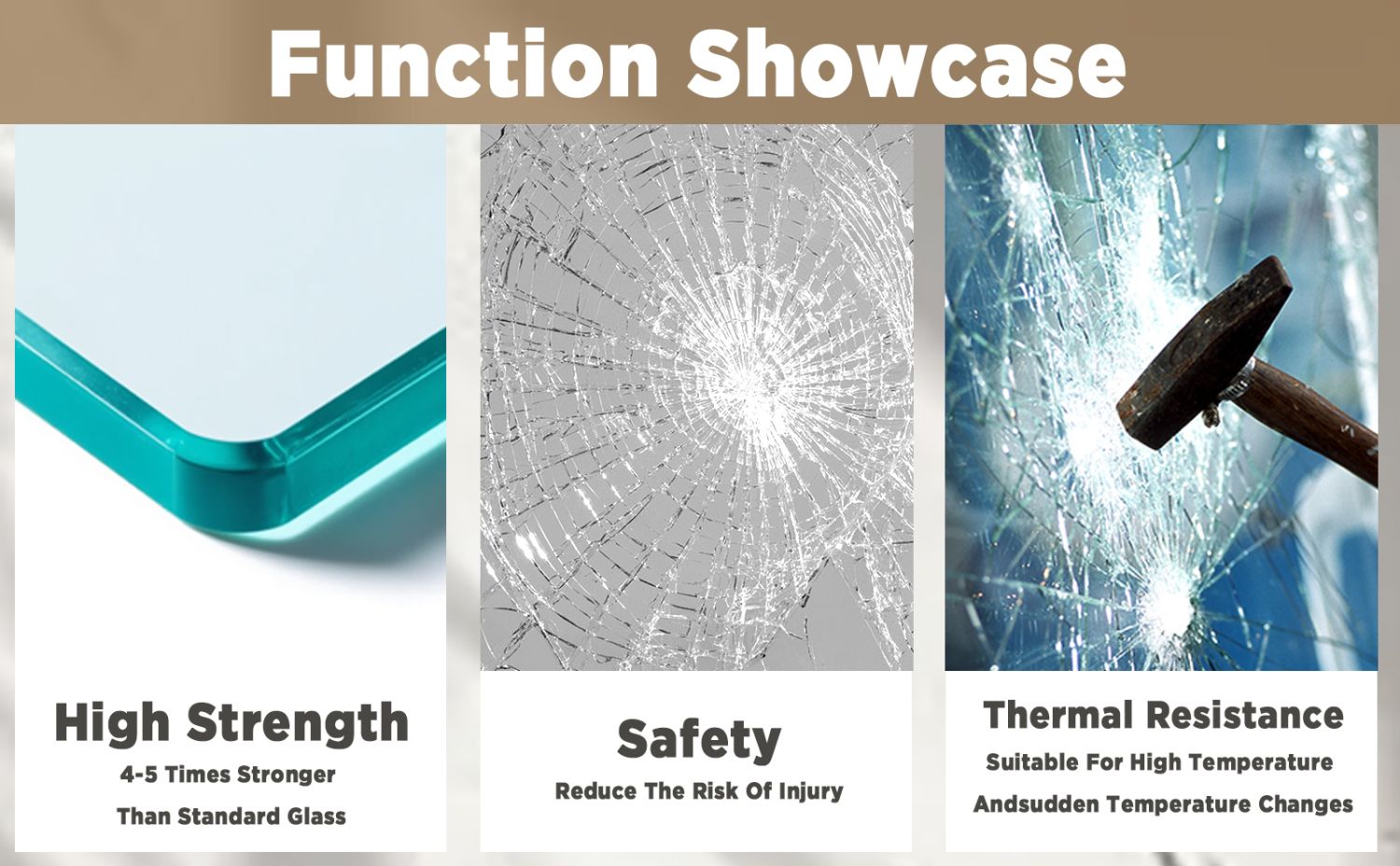 Function Showcase

High Strength
4-5 Times Stronger
Than Standard Glass

Safety
Reduce The Risk Of Injury

Thermal Resistance
Suitable For High Temperature
Andsudden Temperature Changes